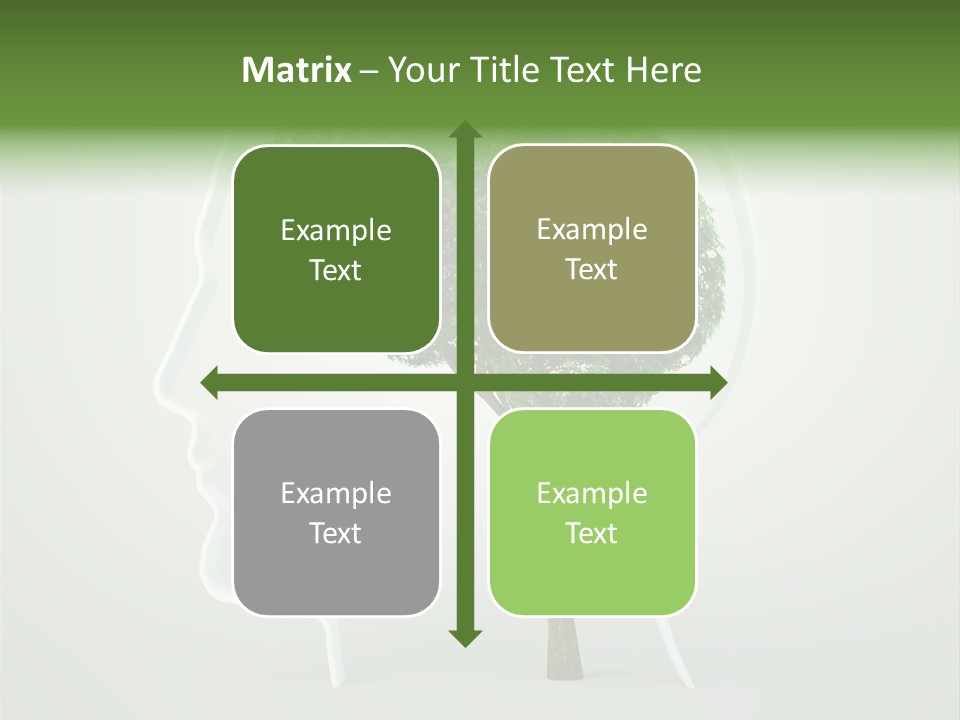 Matrix – Your Title Text Here

Example Text

Example Text

Example Text

Example Text